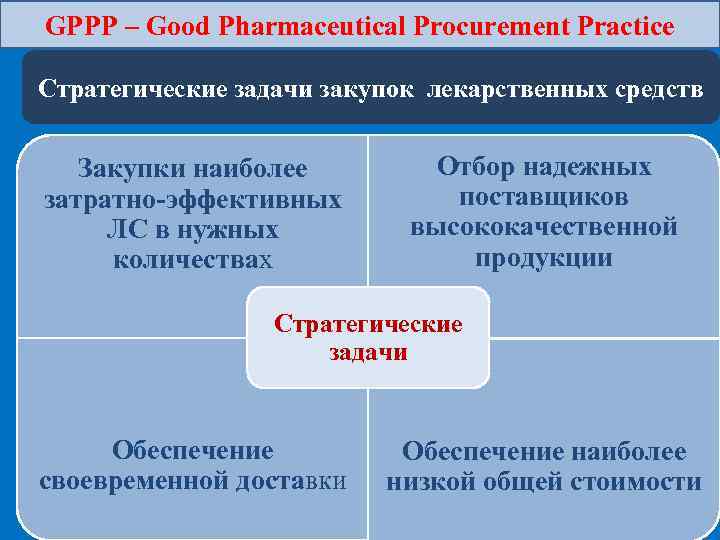 GPPP – Good Pharmaceutical Procurement Practice

Стратегические задачи закупок лекарственных средств

Закупки наиболее затратно-эффективных ЛС в нужных количествах

Отбор надежных поставщиков высококачественной продукции

Стратегические задачи

Обеспечение своевременной доставки

Обеспечение наиболее низкой общей стоимости